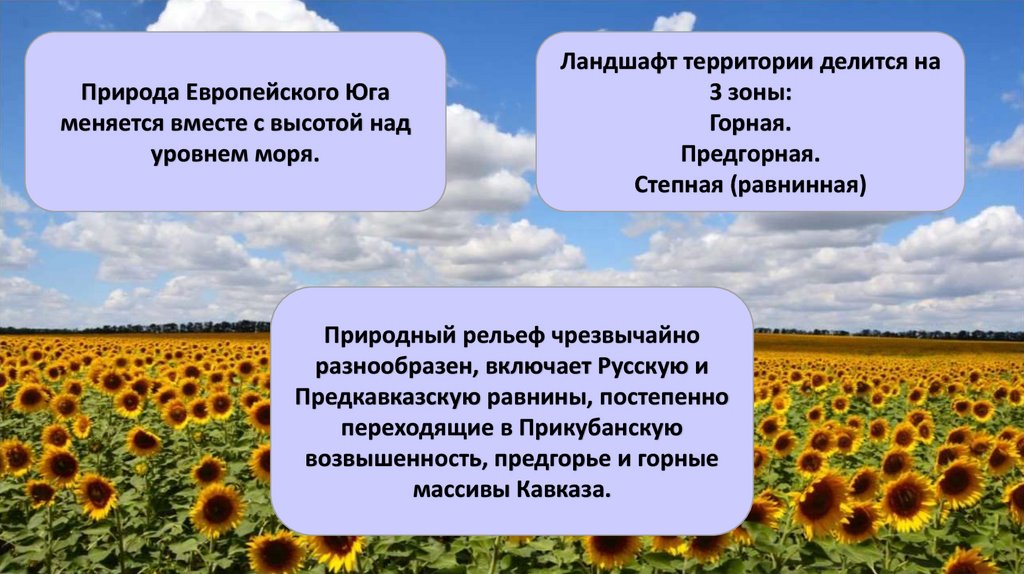 Природа Европейского Юга меняется вместе с высотой над уровнем моря.

Ландшафт территории делится на 3 зоны:
Горная.
Предгорная.
Степная (равнинная)

Природный рельеф чрезвычайно разнообразен, включает Русскую и Предкавказскую равнины, постепенно переходящие в Прикубанскую возвышенность, предгорье и горные массивы Кавказа.